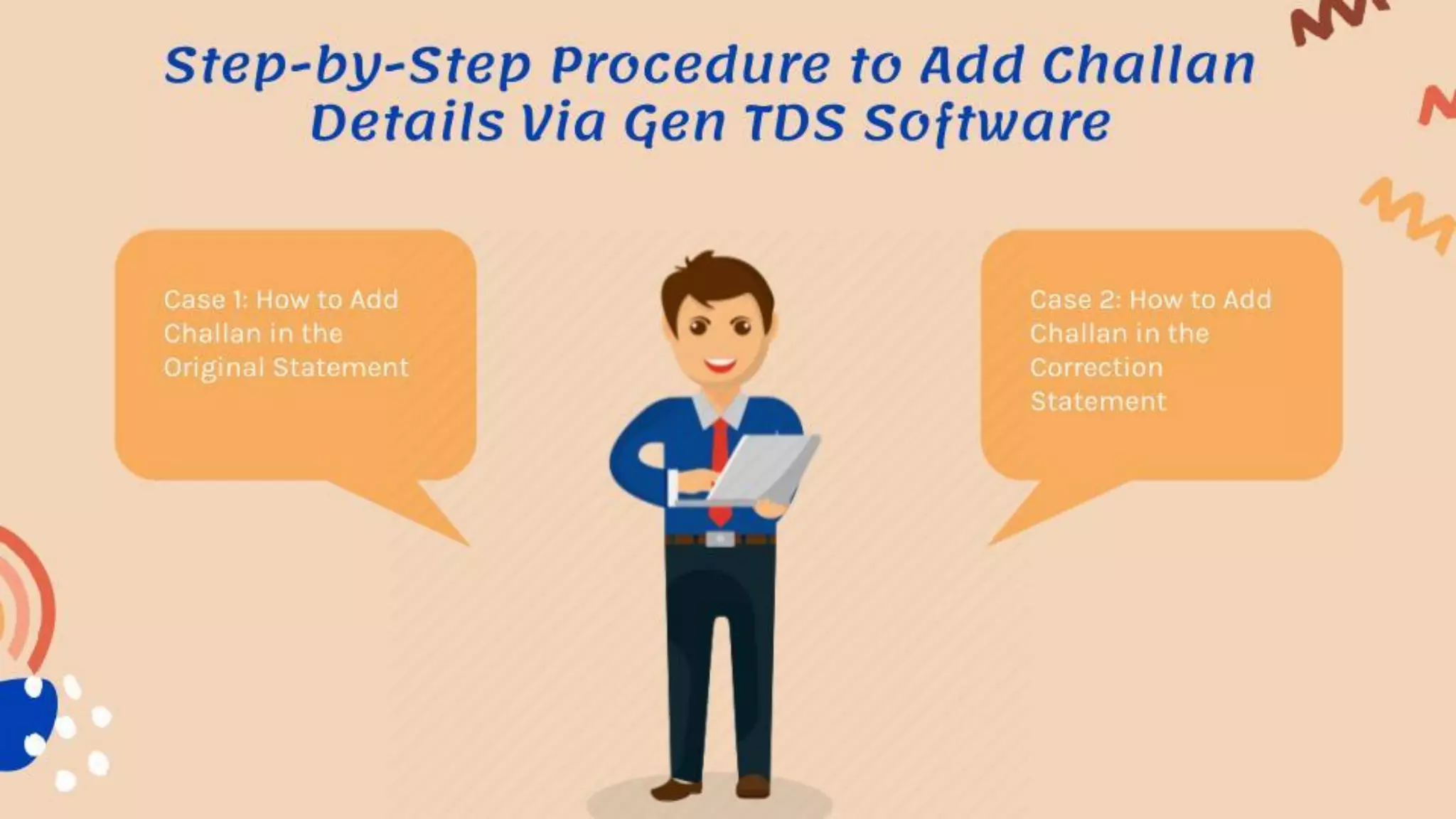 Step-by-Step Procedure to Add Challan Details Via Gen TDS Software

Case 1: How to Add Challan in the Original Statement

Case 2: How to Add Challan in the Correction Statement